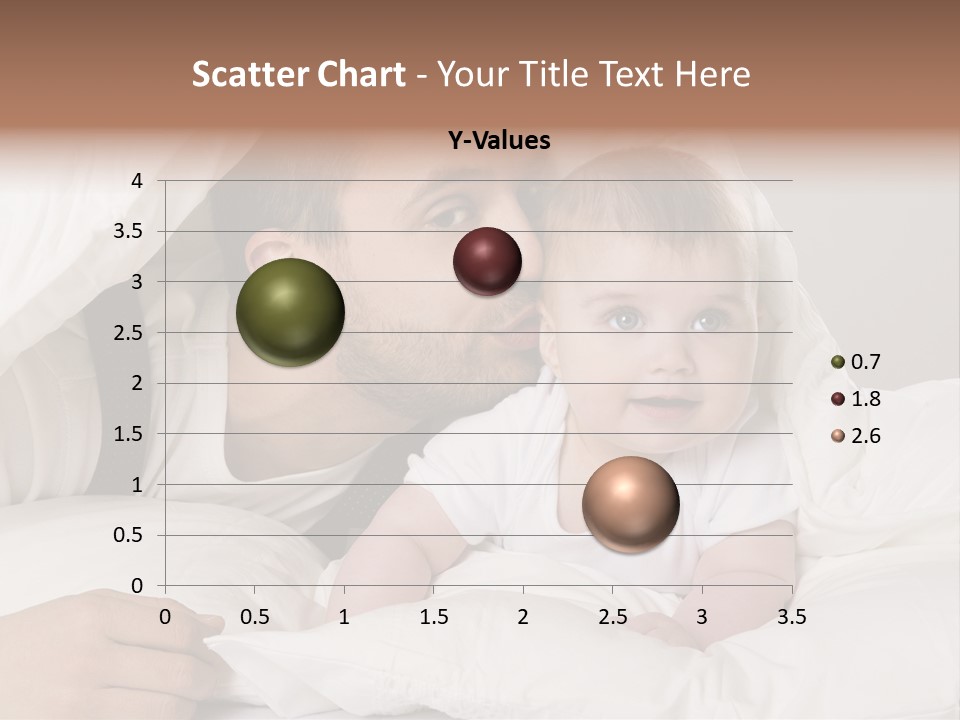 Scatter Chart - Your Title Text Here

Y-Values

4
3.5
3
2.5
2
1.5
1
0.5
0

0 0.5 1 1.5 2 2.5 3 3.5

0.7
1.8
2.6